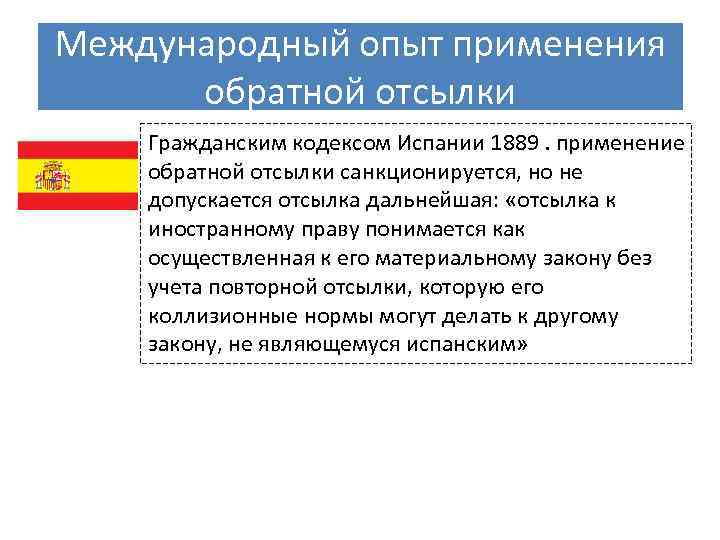 Международный опыт применения обратной отсылки

Гражданским кодексом Испании 1889 . применение обратной отсылки санкционируется, но не допускается отсылка дальнейшая: «отсылка к иностранному праву понимается как осуществленная к его материальному закону без учета повторной отсылки, которую его коллизионные нормы могут делать к другому закону, не являющемуся испанским»